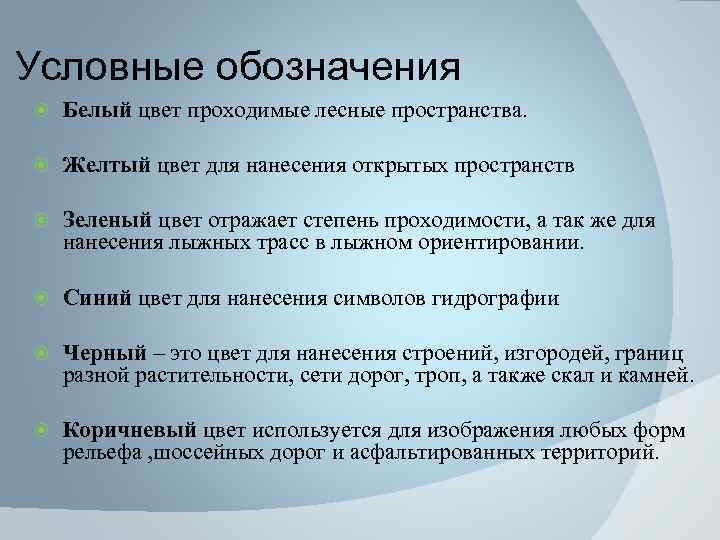 Условные обозначения

Белый цвет проходимые лесные пространства.

Желтый цвет для нанесения открытых пространств

Зеленый цвет отражает степень проходимости, а так же для нанесения лыжных трасс в лыжном ориентировании.

Синий цвет для нанесения символов гидрографии

Черный – это цвет для нанесения строений, изгородей, границ разной растительности, сети дорог, троп, а также скал и камней.

Коричневый цвет используется для изображения любых форм рельефа ,шоссейных дорог и асфальтированных территорий.